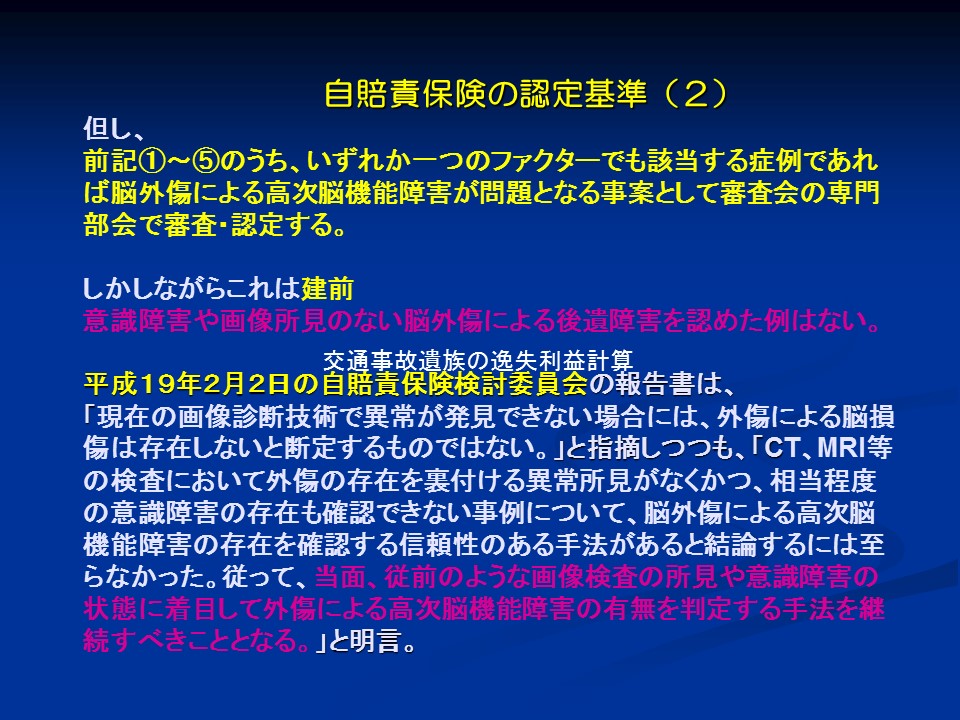 自賠責保険の認定基準（２）

但し、
前記①～⑤のうち、いずれか一つのファクターでも該当する症例であれば脳外傷による高次脳機能障害が問題となる事案として審査会の専門部会で審査・認定する。

しかしながらこれは建前
意識障害や画像所見のない脳外傷による後遺障害を認めた例はない。

交通事故遺族の逸失利益計算

平成１９年２月２日の自賠責保険検討委員会の報告書は、
「現在の画像診断技術で異常が発見できない場合には、外傷による脳損傷は存在しないと断定するものではない。」と指摘しつつも、「CT、MRI等の検査において外傷の存在を裏付ける異常所見がなくかつ、相当程度の意識障害の存在も確認できない事例について、脳外傷による高次脳機能障害の存在を確認する信頼性のある手法があると結論するには至らなかった。従って、当面、従前のような画像検査の所見や意識障害の状態に着目して外傷による高次脳機能障害の有無を判定する手法を継続すべきこととなる。」と明言。